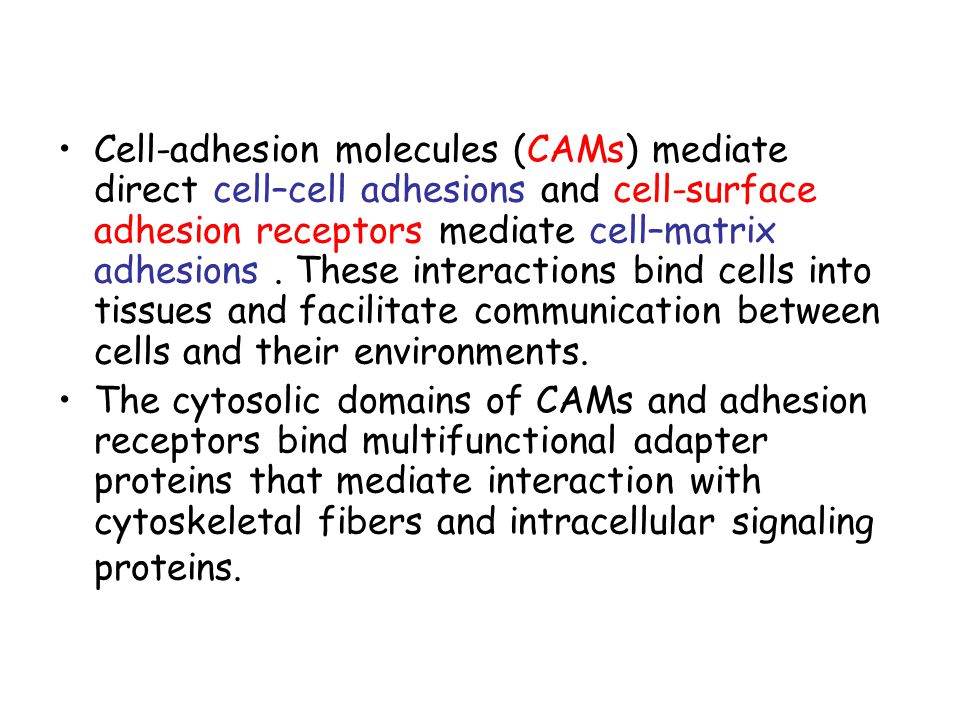 • Cell-adhesion molecules (CAMs) mediate direct cell–cell adhesions and cell-surface adhesion receptors mediate cell–matrix adhesions . These interactions bind cells into tissues and facilitate communication between cells and their environments.

• The cytosolic domains of CAMs and adhesion receptors bind multifunctional adapter proteins that mediate interaction with cytoskeletal fibers and intracellular signaling proteins.